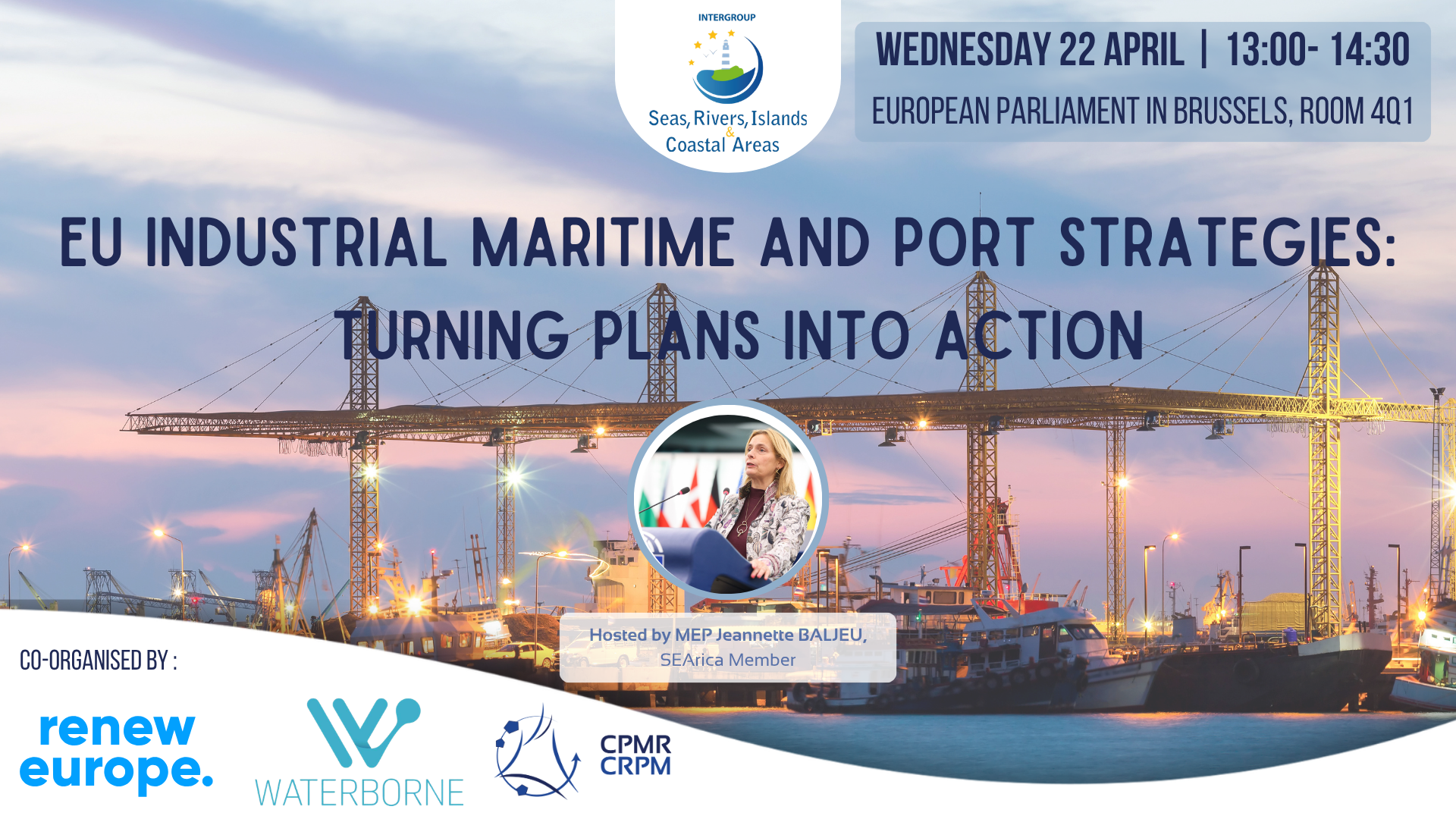 INTERGROUP

Seas, Rivers, Islands & Coastal Areas

WEDNESDAY 22 APRIL | 13:00- 14:30

EUROPEAN PARLIAMENT IN BRUSSELS, ROOM 4Q1

EU INDUSTRIAL MARITIME AND PORT STRATEGIES: TURNING PLANS INTO ACTION

Hosted by MEP Jeannette BALJEU, SEArica Member

CO-ORGANISED BY :

renew europe.

WATERBORNE

CPMR CRPM